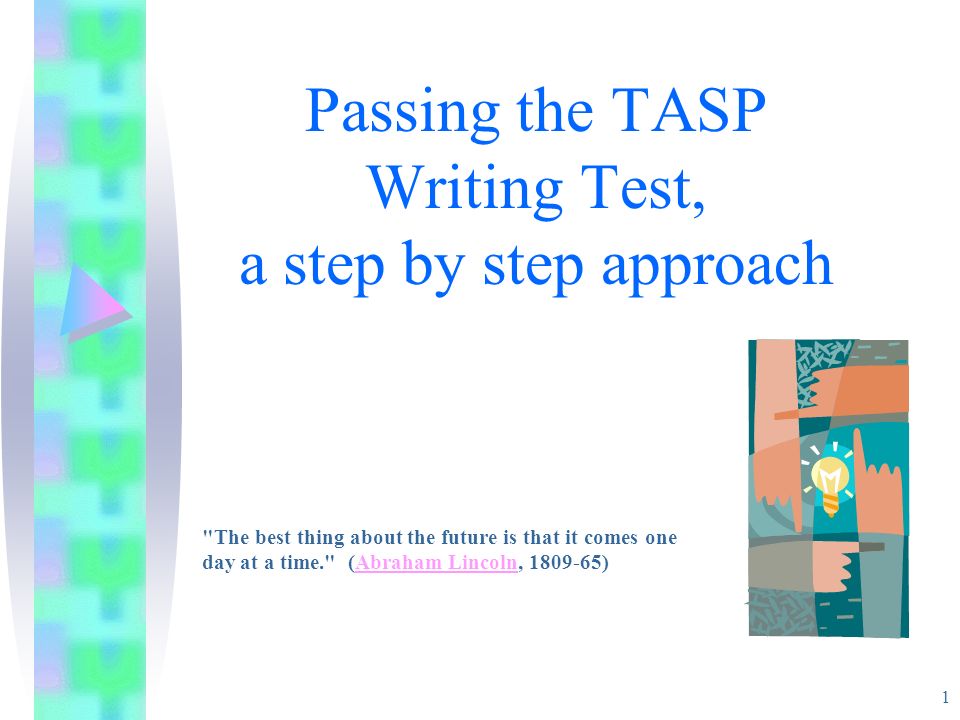 Passing the TASP Writing Test, a step by step approach

"The best thing about the future is that it comes one day at a time." (Abraham Lincoln, 1809-65)

1